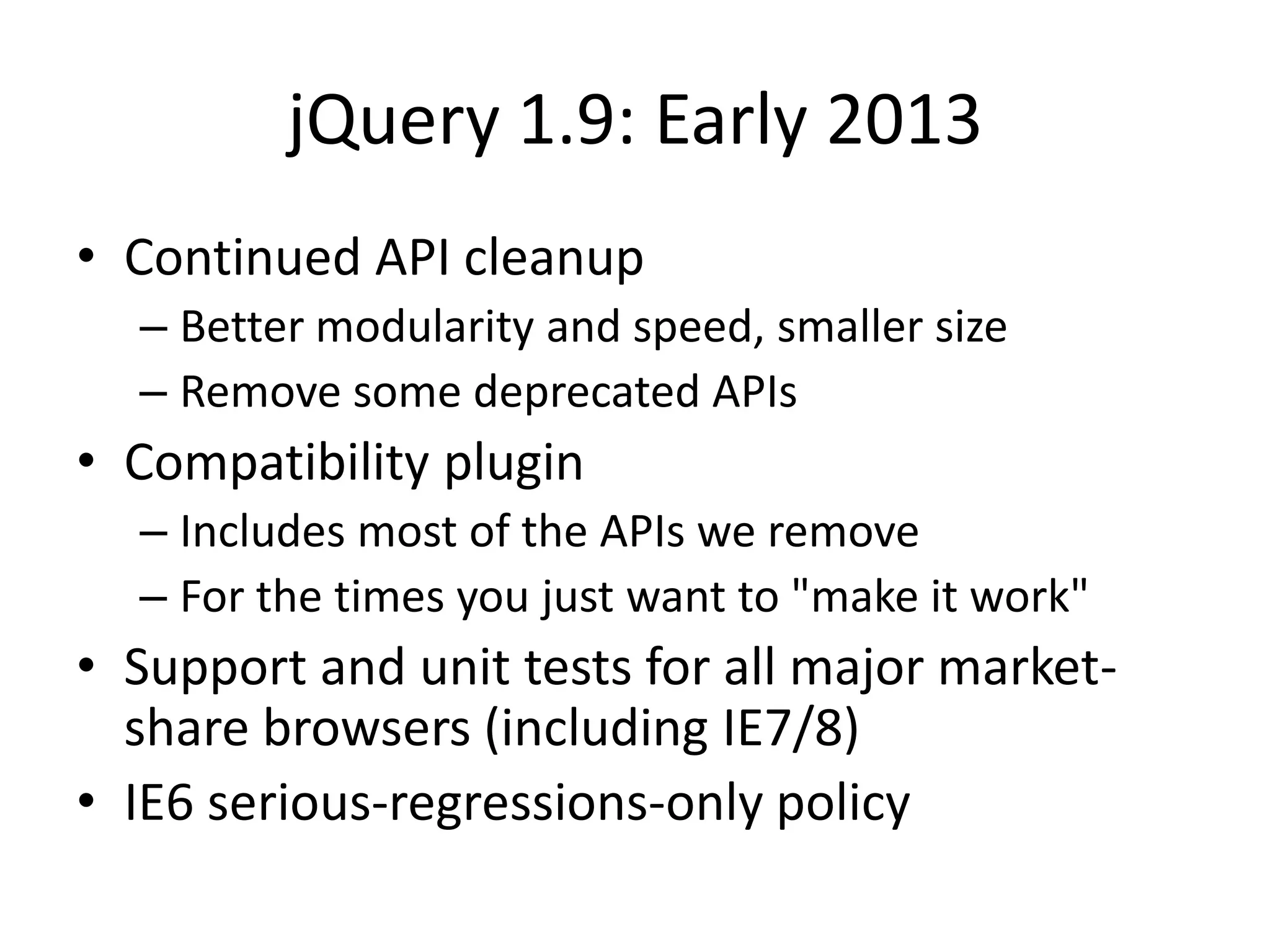 jQuery 1.9: Early 2013

• Continued API cleanup
  – Better modularity and speed, smaller size
  – Remove some deprecated APIs
• Compatibility plugin
  – Includes most of the APIs we remove
  – For the times you just want to "make it work"
• Support and unit tests for all major market-share browsers (including IE7/8)
• IE6 serious-regressions-only policy